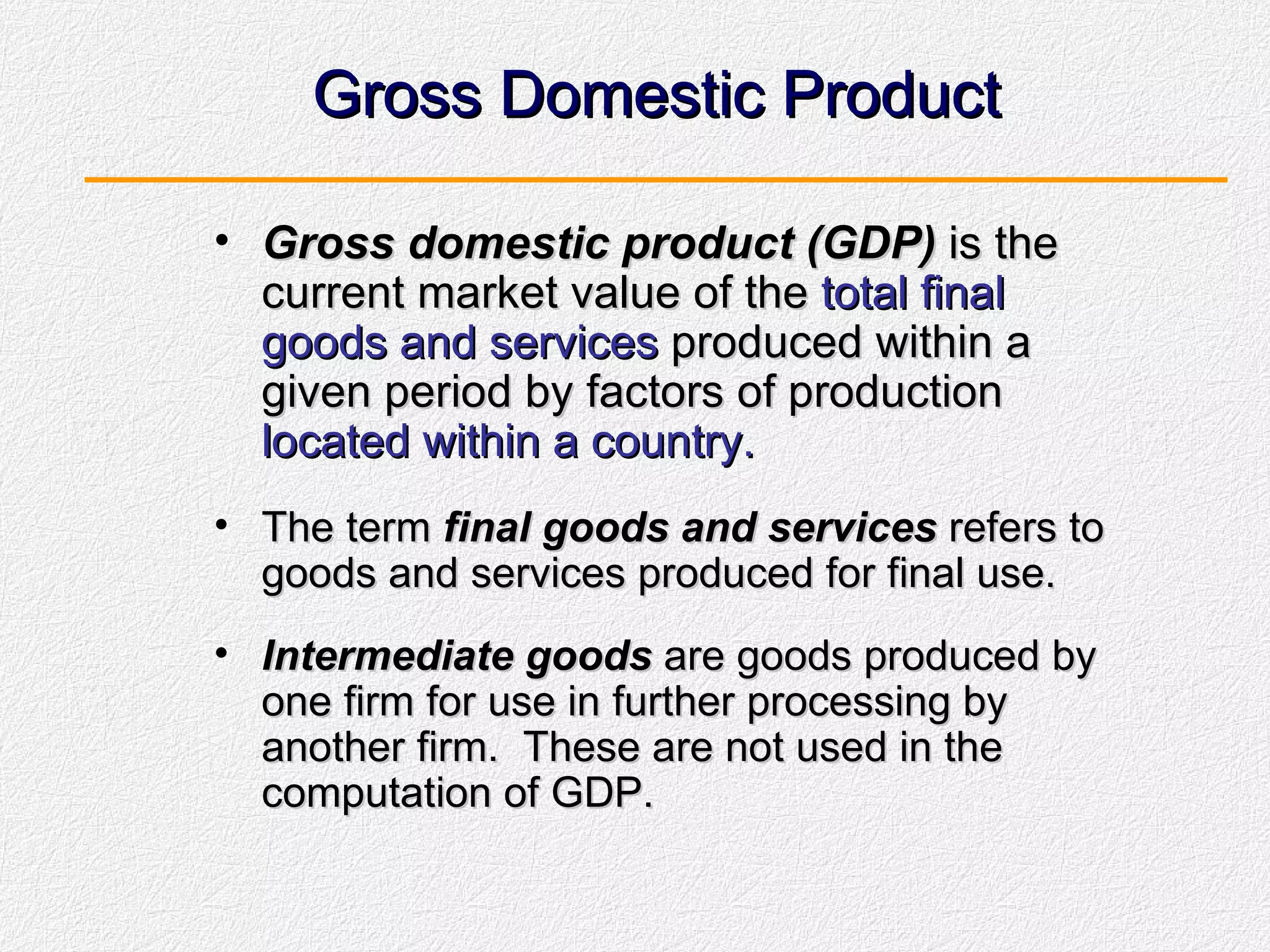 Gross Domestic Product

• Gross domestic product (GDP) is the current market value of the total final goods and services produced within a given period by factors of production located within a country.

• The term final goods and services refers to goods and services produced for final use.

• Intermediate goods are goods produced by one firm for use in further processing by another firm.  These are not used in the computation of GDP.